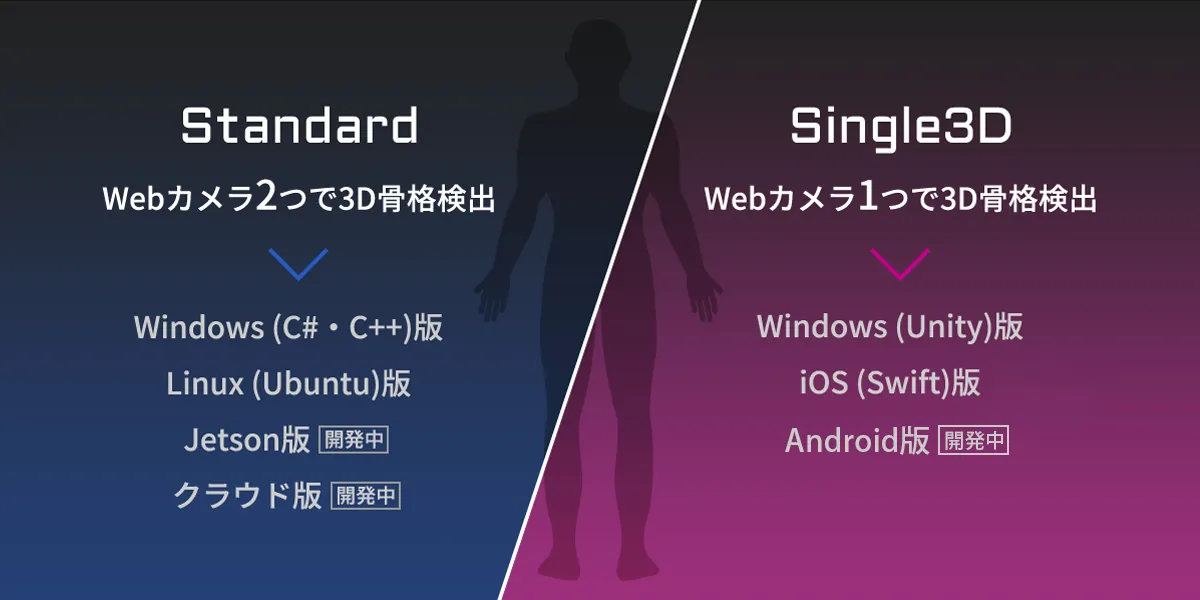 Standard

Webカメラ2つで3D骨格検出

Windows (C#・C++)版

Linux (Ubuntu)版

Jetson版 開発中

クラウド版 開発中

Single3D

Webカメラ1つで3D骨格検出

Windows (Unity)版

iOS (Swift)版

Android版 開発中